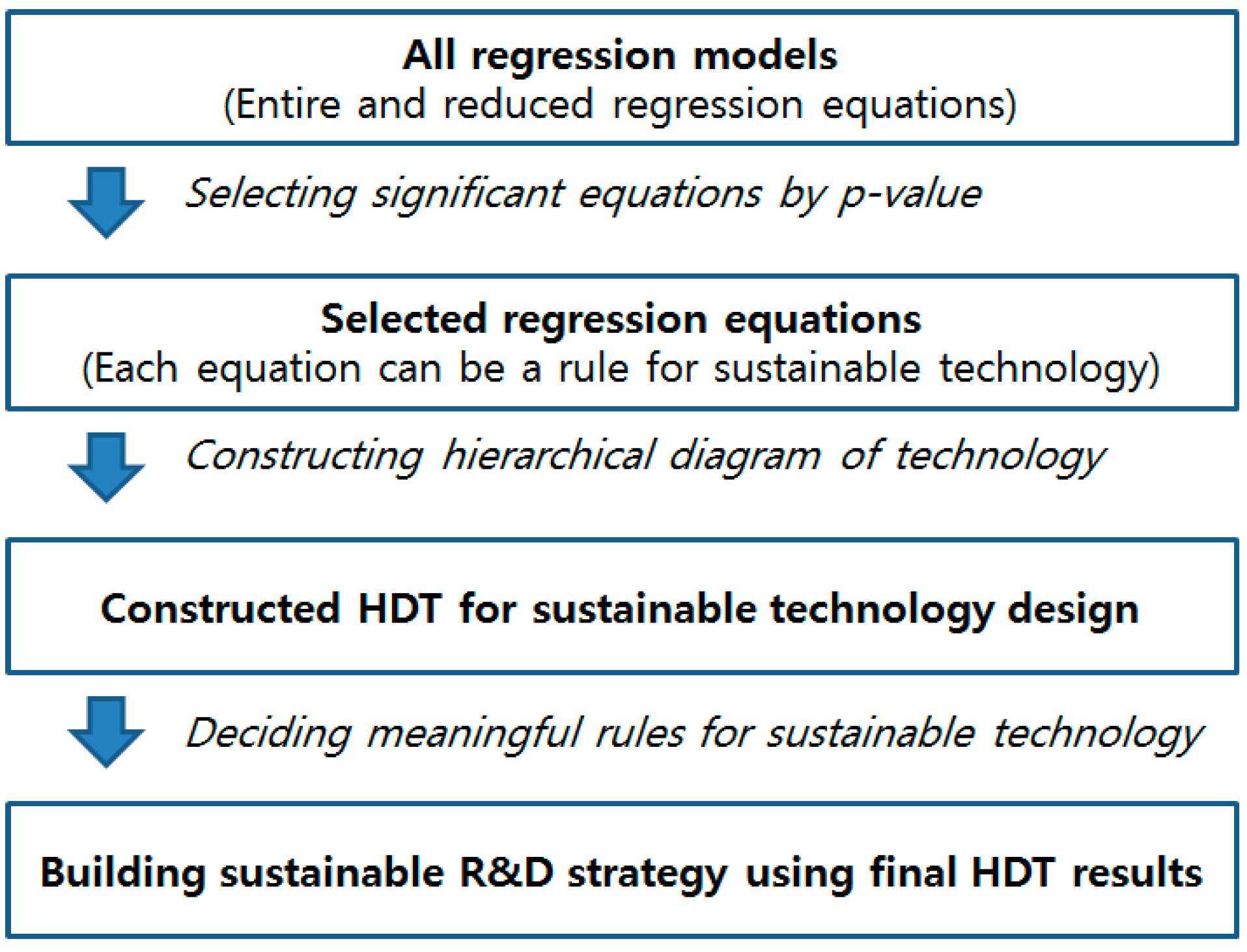 All regression models
(Entire and reduced regression equations)

Selecting significant equations by p-value

Selected regression equations
(Each equation can be a rule for sustainable technology)

Constructing hierarchical diagram of technology

Constructed HDT for sustainable technology design

Deciding meaningful rules for sustainable technology

Building sustainable R&D strategy using final HDT results